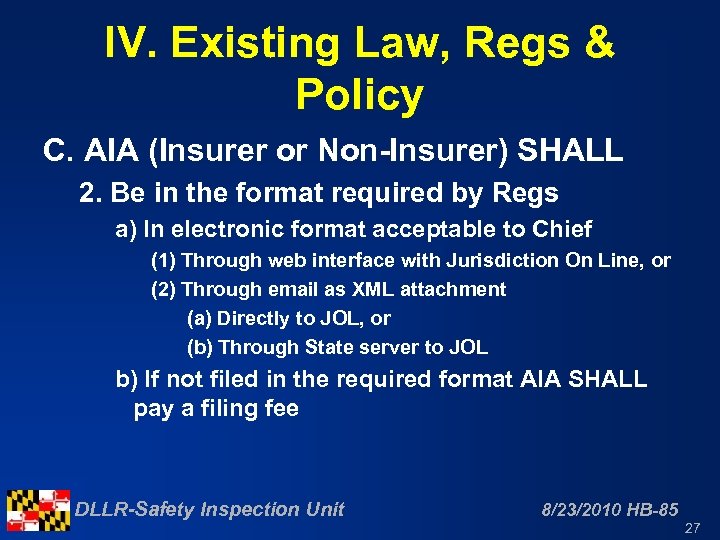 IV. Existing Law, Regs & Policy

C. AIA (Insurer or Non-Insurer) SHALL

2. Be in the format required by Regs

a) In electronic format acceptable to Chief

(1) Through web interface with Jurisdiction On Line, or

(2) Through email as XML attachment

(a) Directly to JOL, or

(b) Through State server to JOL

b) If not filed in the required format AIA SHALL pay a filing fee

DLLR-Safety Inspection Unit

8/23/2010 HB-85

27